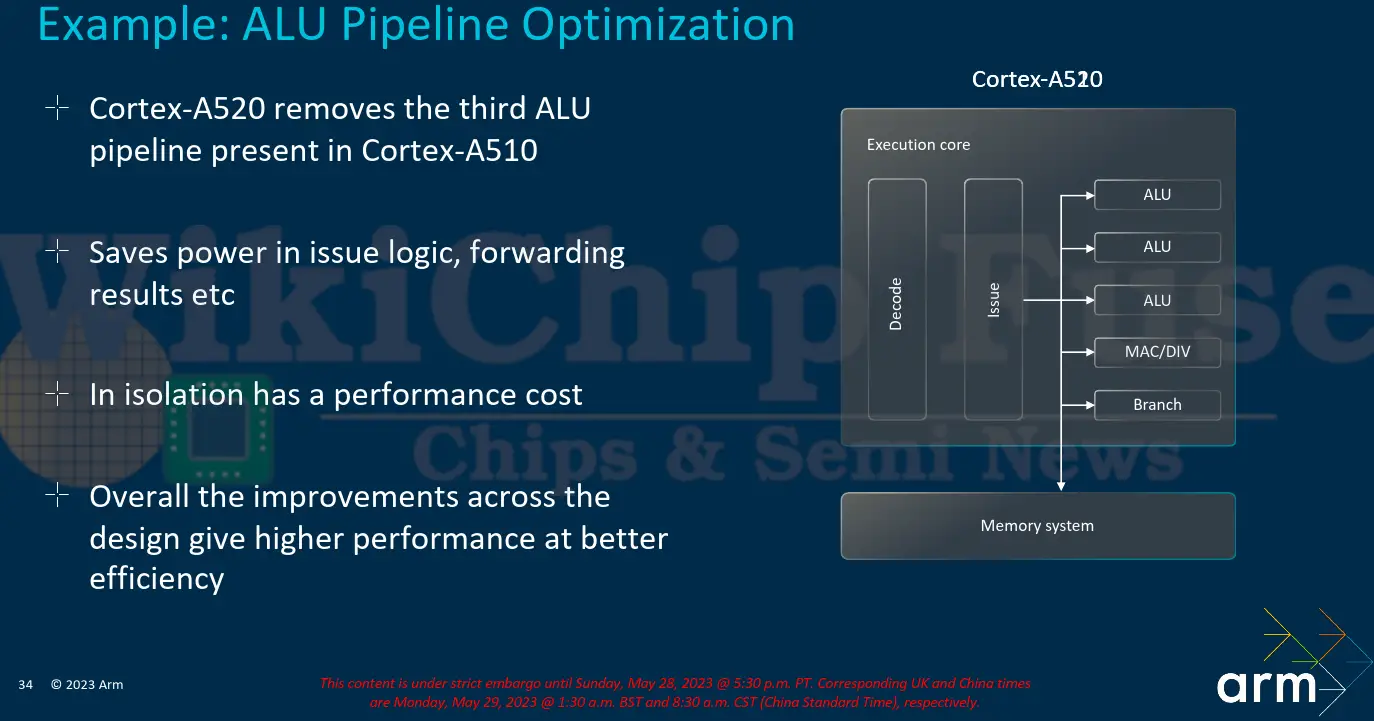 Example: ALU Pipeline Optimization

Cortex-A520 removes the third ALU pipeline present in Cortex-A510

Saves power in issue logic, forwarding results etc

In isolation has a performance cost

Overall the improvements across the design give higher performance at better efficiency

Cortex-A520

Execution core

Decode

Issue

ALU

ALU

ALU

MAC/DIV

Branch

Memory system

WikiChip Fuse
Chips & Semi News

34 © 2023 Arm

This content is under strict embargo until Sunday, May 28, 2023 @ 5:30 p.m. PT. Corresponding UK and China times are Monday, May 29, 2023 @ 1:30 a.m. BST and 8:30 a.m. CST (China Standard Time), respectively.

arm